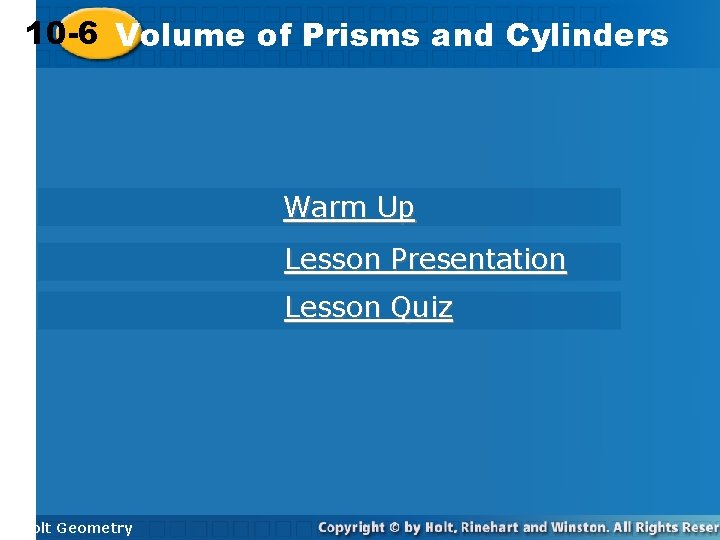 10-6 Volume of Prisms and Cylinders

Warm Up

Lesson Presentation

Lesson Quiz

olt Geometry

Copyright © by Holt, Rinehart and Winston. All Rights Reser